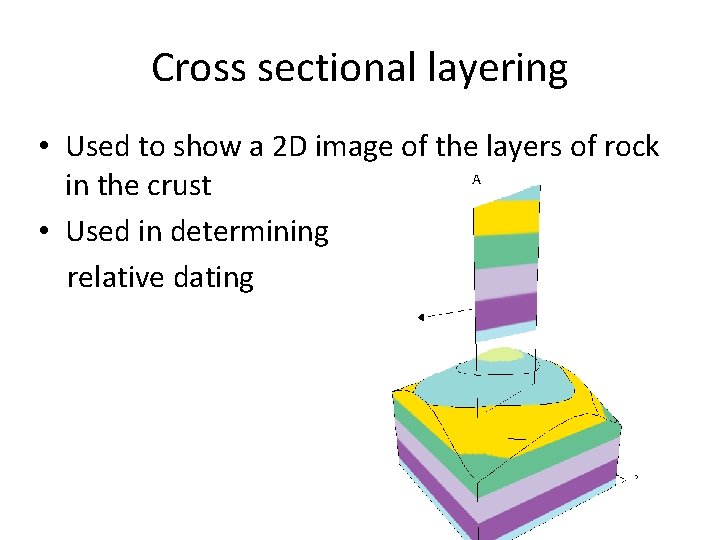 Cross sectional layering

• Used to show a 2D image of the layers of rock in the crust
• Used in determining relative dating

A